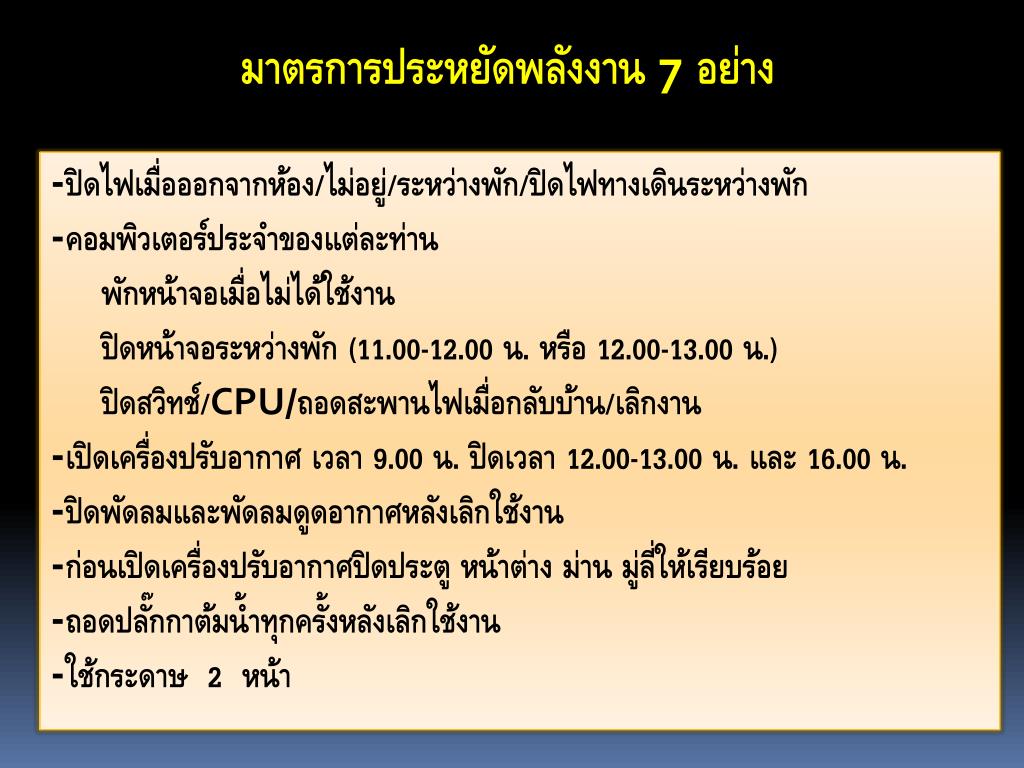 มาตรการประหยัดพลังงาน 7 อย่าง

-ปิดไฟเมื่อออกจากห้อง/ไม่อยู่/ระหว่างพัก/ปิดไฟทางเดินระหว่างพัก

-คอมพิวเตอร์ประจำของแต่ละท่าน

พักหน้าจอเมื่อไม่ได้ใช้งาน

ปิดหน้าจอระหว่างพัก (11.00-12.00 น. หรือ 12.00-13.00 น.)

ปิดสวิทช์/CPU/ถอดสะพานไฟเมื่อกลับบ้าน/เลิกงาน

-เปิดเครื่องปรับอากาศ เวลา 9.00 น. ปิดเวลา 12.00-13.00 น. และ 16.00 น.

-ปิดพัดลมและพัดลมดูดอากาศหลังเลิกใช้งาน

-ก่อนเปิดเครื่องปรับอากาศปิดประตู หน้าต่าง ม่าน มู่ลี่ให้เรียบร้อย

-ถอดปลั๊กกาต้มน้ำทุกครั้งหลังเลิกใช้งาน

-ใช้กระดาษ 2 หน้า